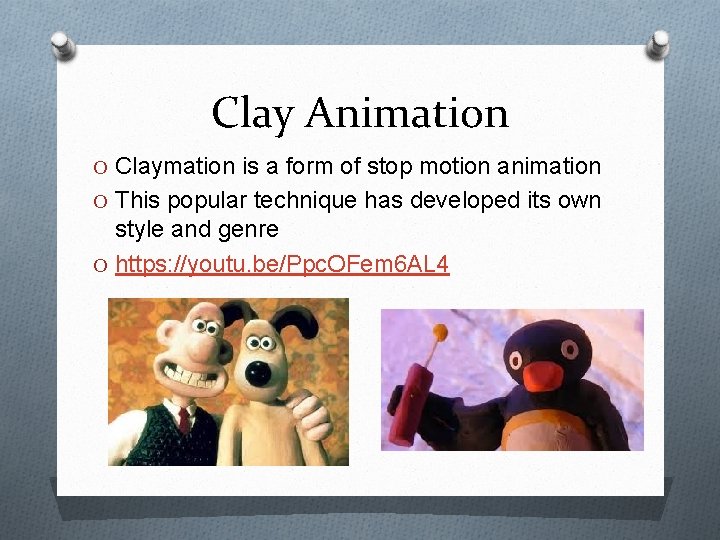 Clay Animation

O Claymation is a form of stop motion animation
O This popular technique has developed its own style and genre
O https://youtu.be/PpcOFem6AL4